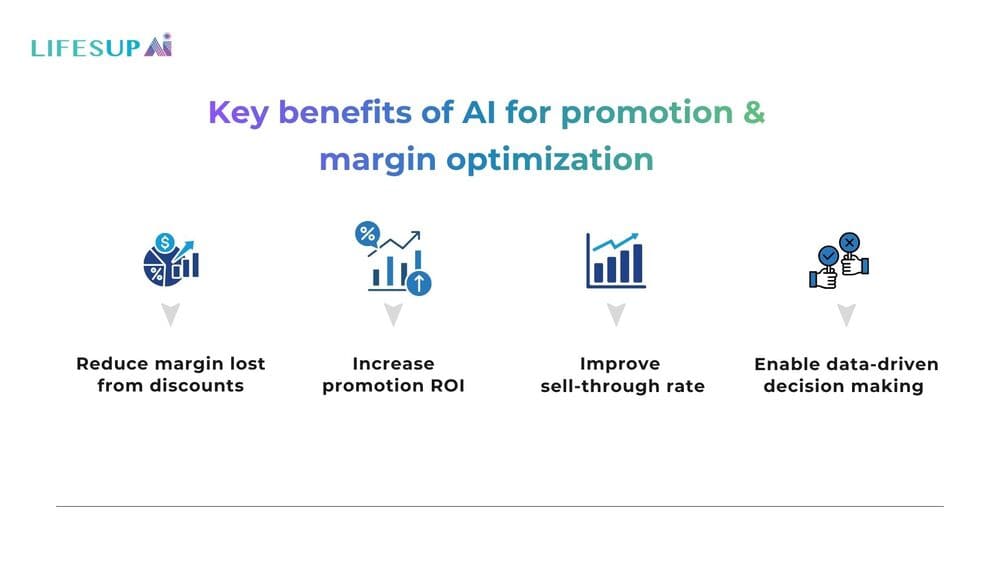 LIFESUP AI

Key benefits of AI for promotion & margin optimization

Reduce margin lost from discounts

Increase promotion ROI

Improve sell-through rate

Enable data-driven decision making